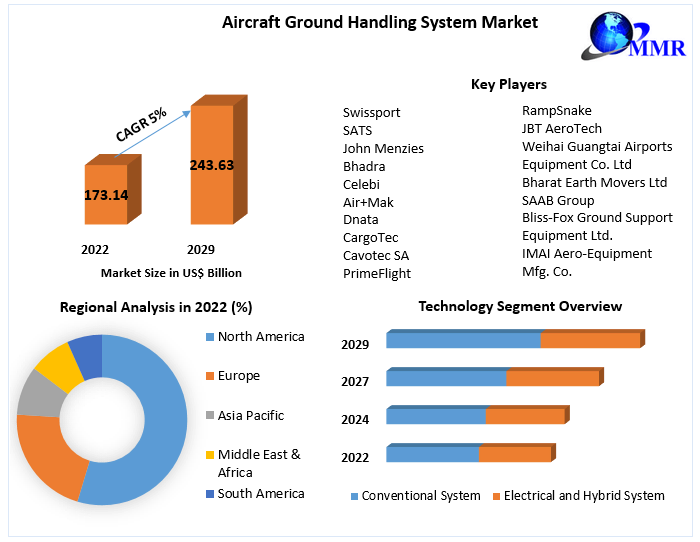 Aircraft Ground Handling System Market

MMR

CAGR 5%

173.14

243.63

2022

2029

Market Size in US$ Billion

Key Players

Swissport
SATS
John Menzies
Bhadra
Celebi
Air+Mak
Dnata
CargoTec
Cavotec SA
PrimeFlight

RampSnake
JBT AeroTech
Weihai Guangtai Airports Equipment Co. Ltd
Bharat Earth Movers Ltd
SAAB Group
Bliss-Fox Ground Support Equipment Ltd.
IMAI Aero-Equipment Mfg. Co.

Regional Analysis in 2022 (%)

North America
Europe
Asia Pacific
Middle East & Africa
South America

Technology Segment Overview

2029
2027
2024
2022

Conventional System
Electrical and Hybrid System